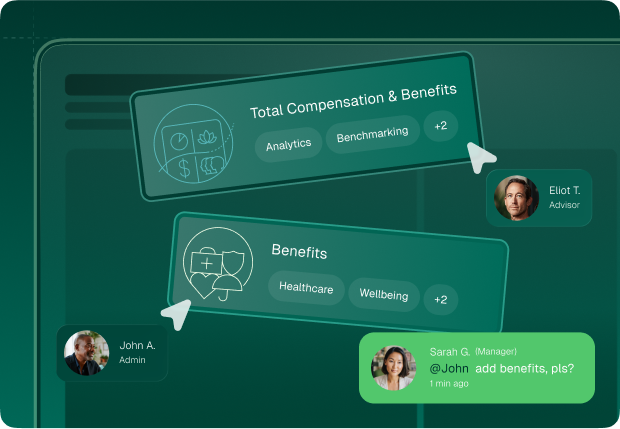 Total Compensation & Benefits
Analytics
Benchmarking
+2

Eliot T.
Advisor

Benefits
Healthcare
Wellbeing
+2

John A.
Admin

Sarah G. (Manager)
@John add benefits, pls?
1 min ago